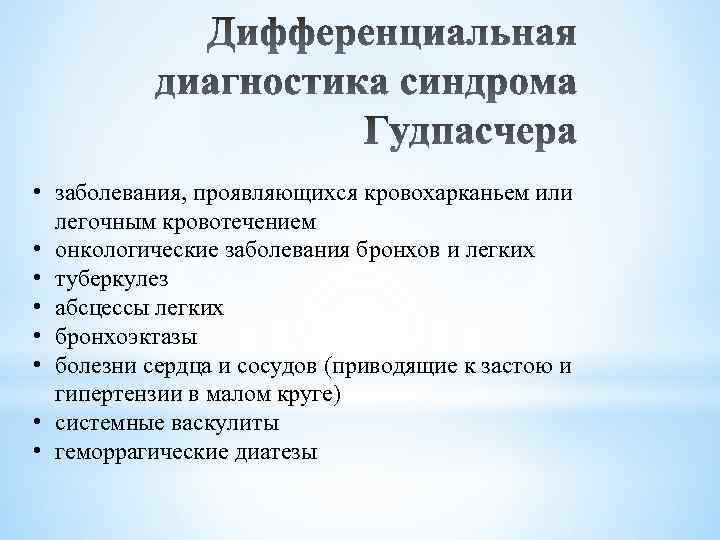 Дифференциальная диагностика синдрома Гудпасчера

• заболевания, проявляющихся кровохарканьем или легочным кровотечением
• онкологические заболевания бронхов и легких
• туберкулез
• абсцессы легких
• бронхоэктазы
• болезни сердца и сосудов (приводящие к застою и гипертензии в малом круге)
• системные васкулиты
• геморрагические диатезы